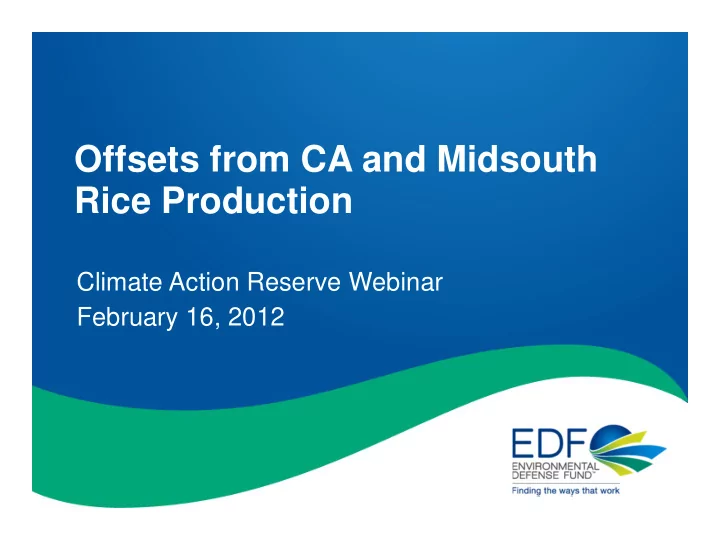 Offsets from CA and Midsouth Rice Production

Climate Action Reserve Webinar
February 16, 2012

EDF
ENVIRONMENTAL DEFENSE FUND™
Finding the ways that work